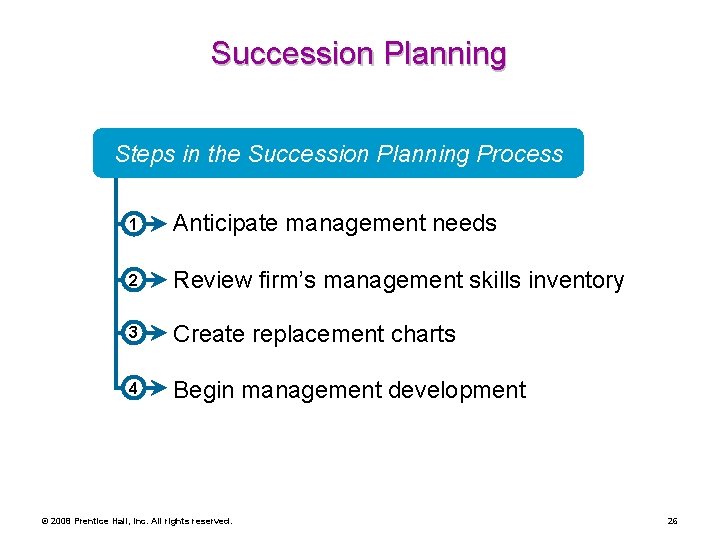 Succession Planning

Steps in the Succession Planning Process

1 Anticipate management needs

2 Review firm's management skills inventory

3 Create replacement charts

4 Begin management development

© 2008 Prentice Hall, Inc. All rights reserved.

26